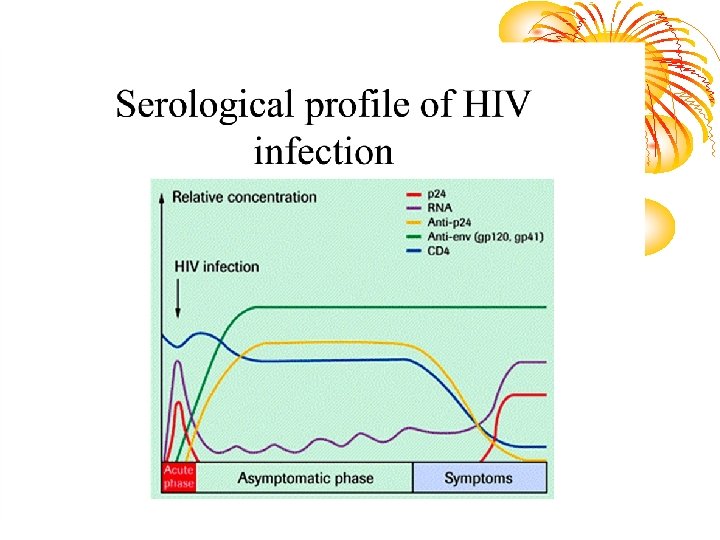 Serological profile of HIV infection

Relative concentration

p24
RNA
Anti-p24
Anti-env (gp120, gp41)
CD4

HIV infection

Acute phase
Asymptomatic phase
Symptoms